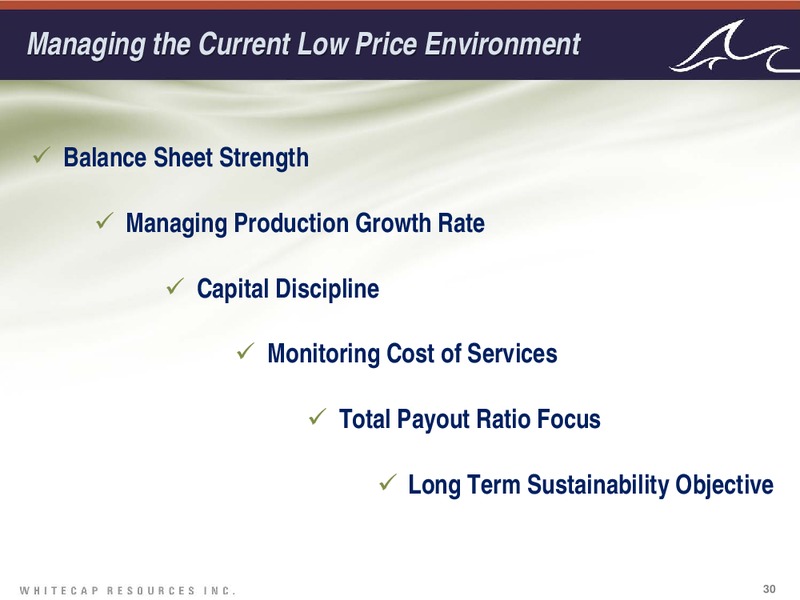 Managing the Current Low Price Environment

✓ Balance Sheet Strength

✓ Managing Production Growth Rate

✓ Capital Discipline

✓ Monitoring Cost of Services

✓ Total Payout Ratio Focus

✓ Long Term Sustainability Objective

WHITECAP RESOURCES INC.

30